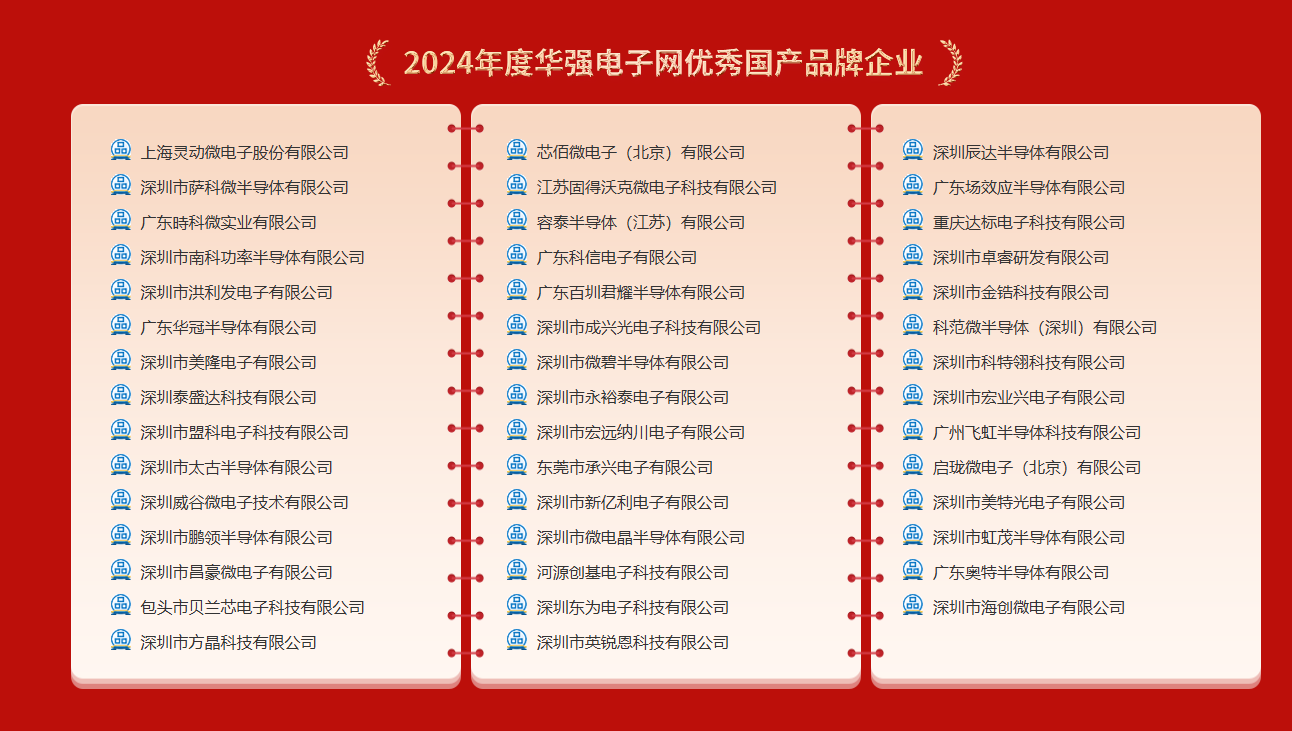 2024年度华强电子网优秀国产品牌企业

上海灵动微电子股份有限公司
深圳市萨科微半导体有限公司
广东時科微实业有限公司
深圳市南科功率半导体有限公司
深圳市洪利发电子有限公司
广东华冠半导体有限公司
深圳市美隆电子有限公司
深圳泰盛达科技有限公司
深圳市盟科电子科技有限公司
深圳市太古半导体有限公司
深圳威谷微电子技术有限公司
深圳市鹏领半导体有限公司
深圳市昌豪微电子有限公司
包头市贝兰芯电子科技有限公司
深圳市方晶科技有限公司

芯佰微电子（北京）有限公司
江苏固得沃克微电子科技有限公司
容泰半导体（江苏）有限公司
广东科信电子有限公司
广东百圳君耀半导体有限公司
深圳市成兴光电子科技有限公司
深圳市微碧半导体有限公司
深圳市永裕泰电子有限公司
深圳市宏远纳川电子有限公司
东莞市承兴电子有限公司
深圳市新亿利电子有限公司
深圳市微电晶半导体有限公司
河源创基电子科技有限公司
深圳东为电子科技有限公司
深圳市英锐恩科技有限公司

深圳辰达半导体有限公司
广东场效应半导体有限公司
重庆达标电子科技有限公司
深圳市卓睿研发有限公司
深圳市金锆科技有限公司
科范微半导体（深圳）有限公司
深圳市科特翎科技有限公司
深圳市宏业兴电子有限公司
广州飞虹半导体科技有限公司
启珑微电子（北京）有限公司
深圳市美特光电子有限公司
深圳市虹茂半导体有限公司
广东奥特半导体有限公司
深圳市海创微电子有限公司